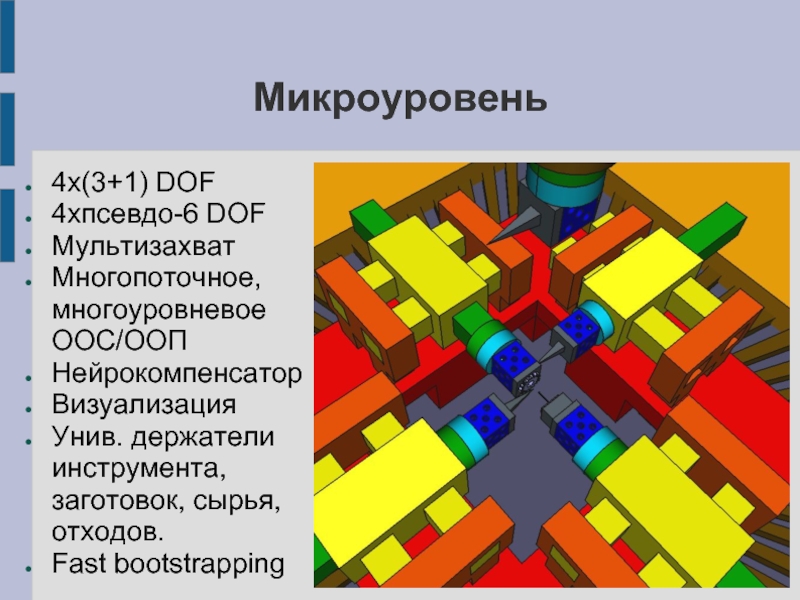 Микроуровень

- 4x(3+1) DOF
- 4xпсевдо-6 DOF
- Мультизахват
- Многопоточное, многоуровневое ООС/ООП
- Нейрокомпенсатор
- Визуализация
- Унив. держатели инструмента, заготовок, сырья, отходов.
- Fast bootstrapping